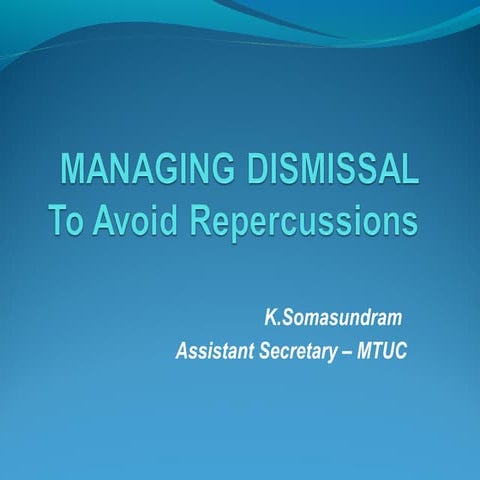 MANAGING DISMISSAL
To Avoid Repercussions

K.Somasundram
Assistant Secretary – MTUC